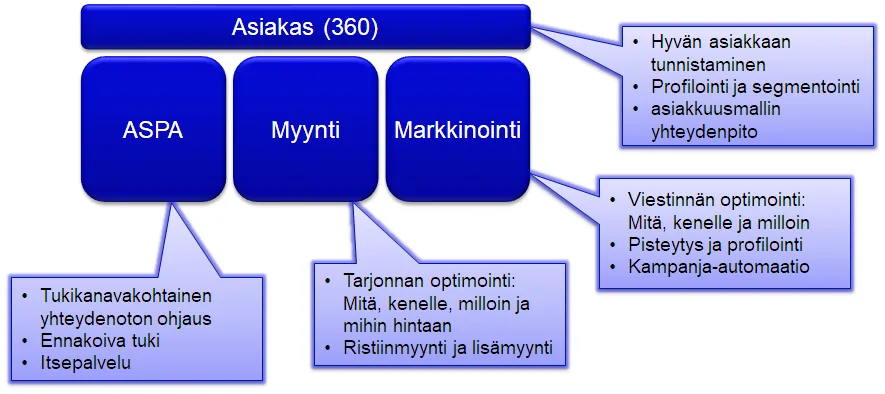 Asiakas (360)

ASPA

Myynti

Markkinointi

• Hyvän asiakkaan tunnistaminen
• Profilointi ja segmentointi
• asiakkuusmallin yhteydenpito

• Viestinnän optimointi: Mitä, kenelle ja milloin
• Pisteytys ja profilointi
• Kampanja-automaatio

• Tukikanavakohtainen yhteydenoton ohjaus
• Ennakoiva tuki
• Itsepalvelu

• Tarjonnan optimointi: Mitä, kenelle, milloin ja mihin hintaan
• Ristiinmyynti ja lisämyynti